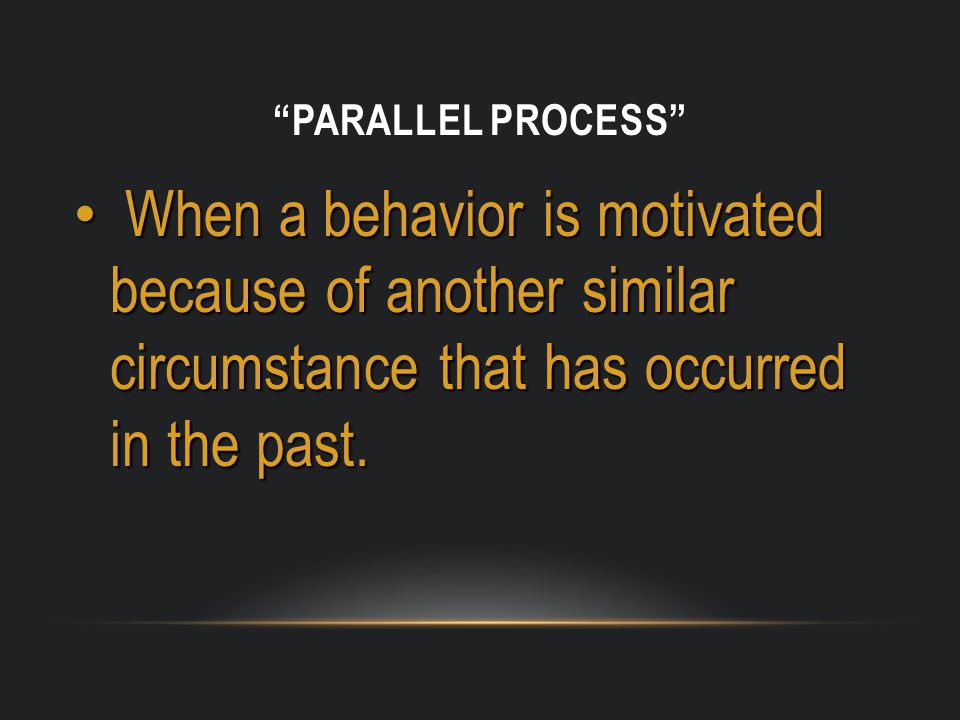 “PARALLEL PROCESS”

• When a behavior is motivated because of another similar circumstance that has occurred in the past.